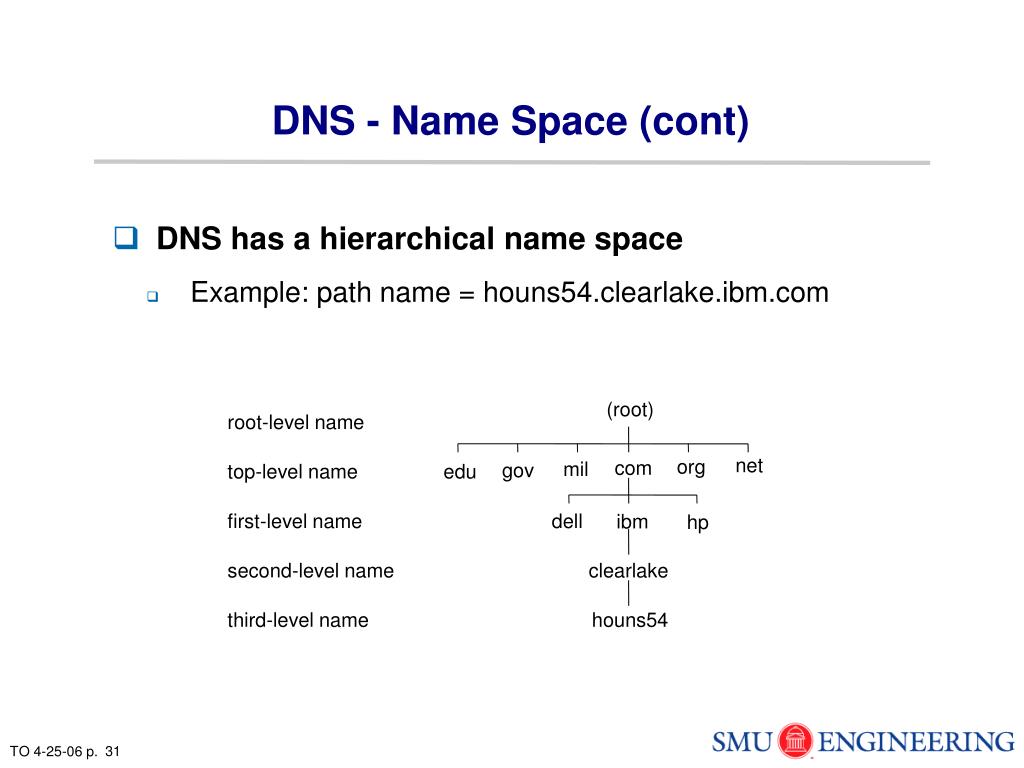 DNS - Name Space (cont)

DNS has a hierarchical name space

Example: path name = houns54.clearlake.ibm.com

root-level name
top-level name
first-level name
second-level name
third-level name

(root)
edu gov mil com org net
dell ibm hp
clearlake
houns54

TO 4-25-06 p. 31

SMU ENGINEERING